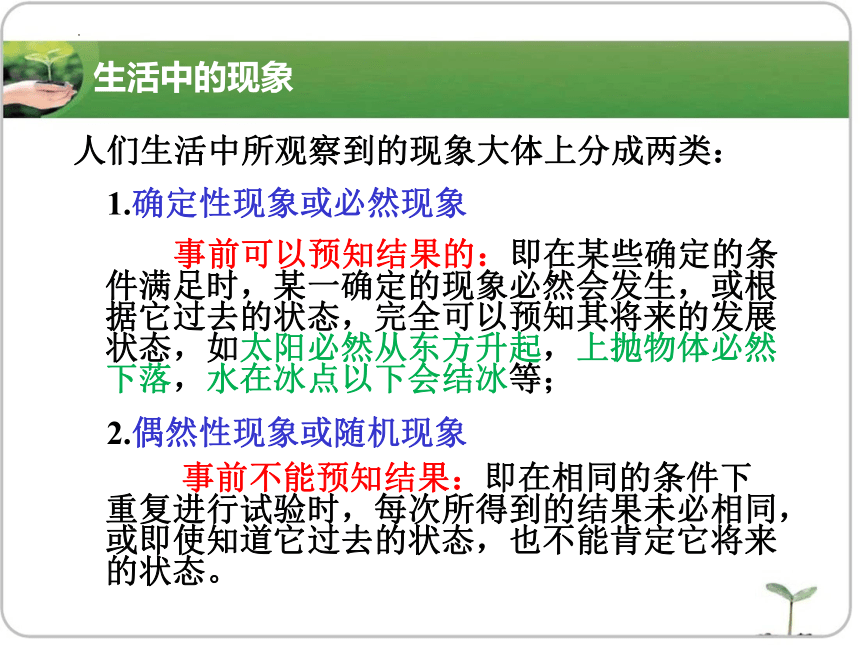 生活中的现象

人们生活中所观察到的现象大体上分成两类：

1.确定性现象或必然现象

事前可以预知结果的：即在某些确定的条件满足时，某一确定的现象必然会发生，或根据它过去的状态，完全可以预知其将来的发展状态，如太阳必然从东方升起，上抛物体必然下落，水在冰点以下会结冰等；

2.偶然性现象或随机现象

事前不能预知结果：即在相同的条件下重复进行试验时，每次所得到的结果未必相同，或即使知道它过去的状态，也不能肯定它将来的状态。